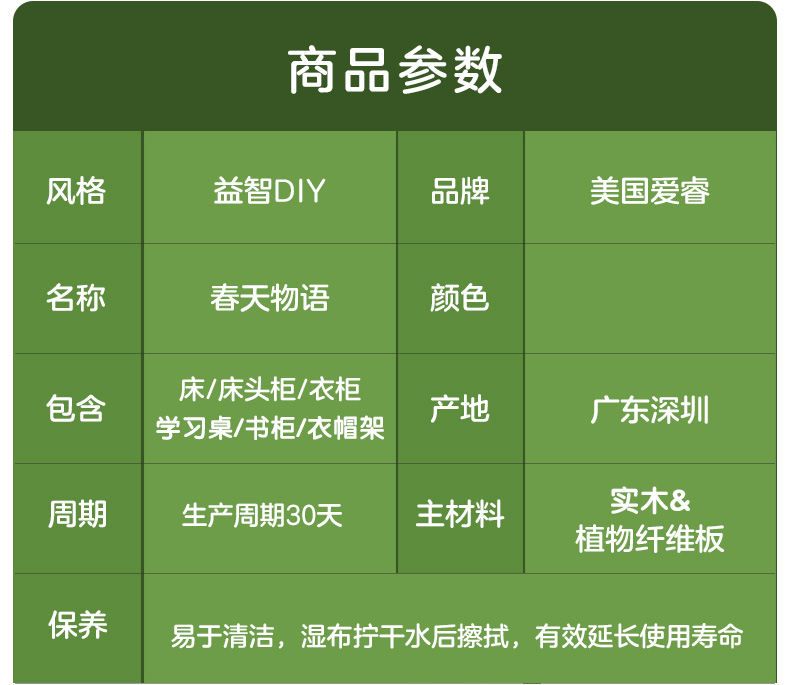 商品参数

| 风格 | 益智DIY | 品牌 | 美国爱睿 |
|---|---|---|---|
| 名称 | 春天物语 | 颜色 | |
| 包含 | 床/床头柜/衣柜 学习桌/书柜/衣帽架 | 产地 | 广东深圳 |
| 周期 | 生产周期30天 | 主材料 | 实木& 植物纤维板 |
| 保养 | 易于清洁，湿布拧干水后擦拭，有效延长使用寿命 | | |